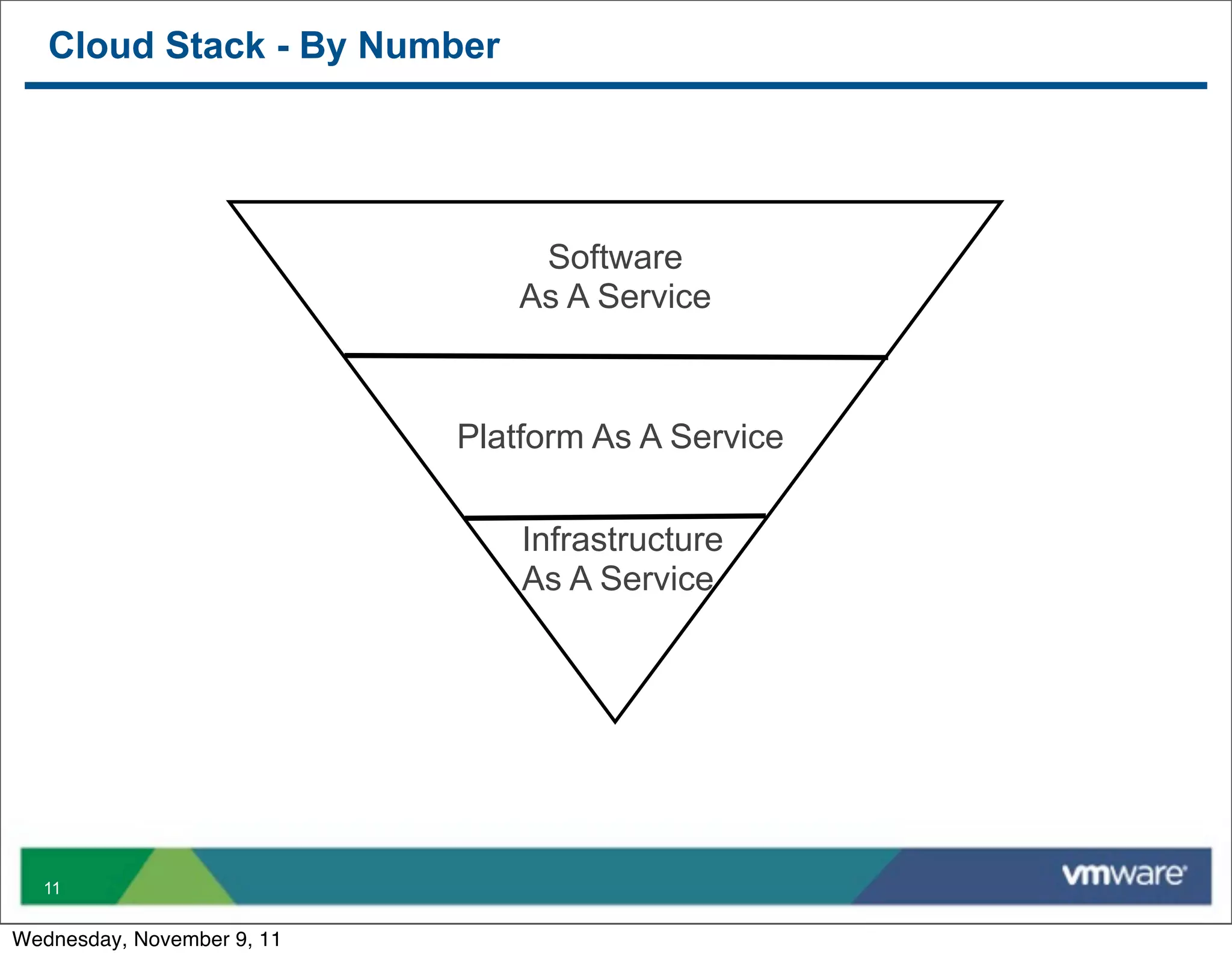 Cloud Stack - By Number

Software
As A Service

Platform As A Service

Infrastructure
As A Service

11

vmware

Wednesday, November 9, 11